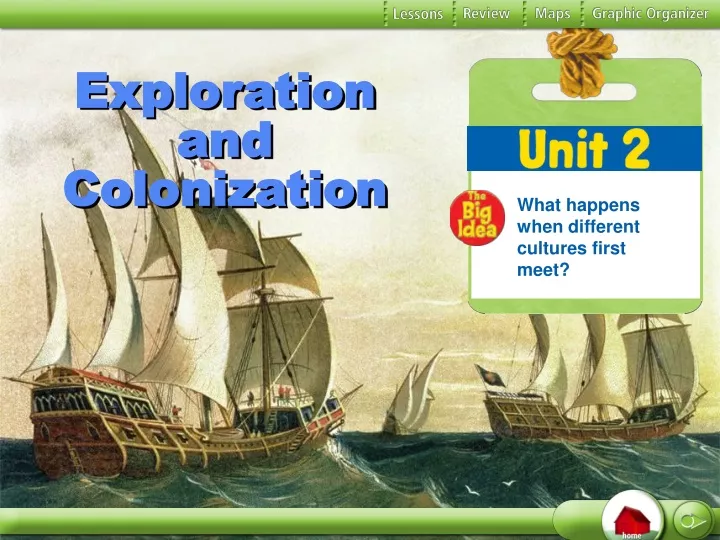 Lessons Review Maps Graphic Organizer

Exploration and Colonization

Unit 2

The Big Idea

What happens when different cultures first meet?

home